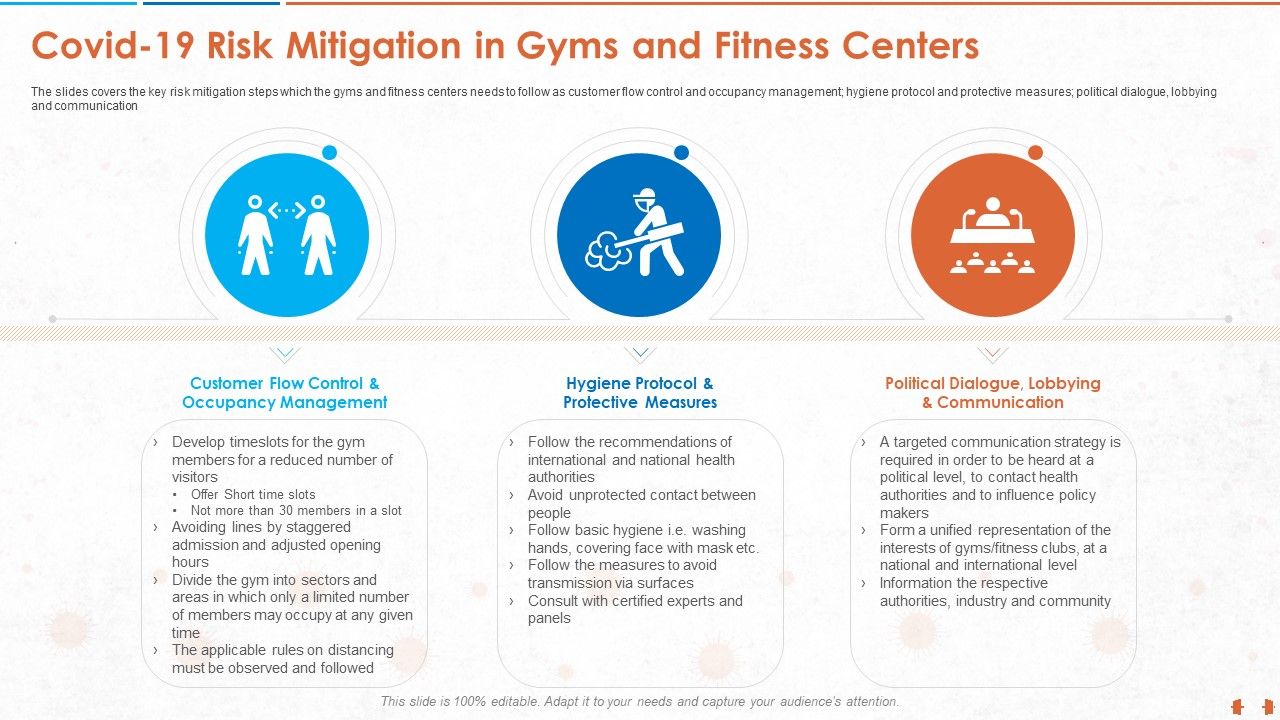 Covid-19 Risk Mitigation in Gyms and Fitness Centers

The slides covers the key risk mitigation steps which the gyms and fitness centers needs to follow as customer flow control and occupancy management; hygiene protocol and protective measures; political dialogue, lobbying and communication

Customer Flow Control & Occupancy Management

› Develop timeslots for the gym members for a reduced number of visitors
• Offer Short time slots
• Not more than 30 members in a slot
› Avoiding lines by staggered admission and adjusted opening hours
› Divide the gym into sectors and areas in which only a limited number of members may occupy at any given time
› The applicable rules on distancing must be observed and followed

Hygiene Protocol & Protective Measures

› Follow the recommendations of international and national health authorities
› Avoid unprotected contact between people
› Follow basic hygiene i.e. washing hands, covering face with mask etc.
› Follow the measures to avoid transmission via surfaces
› Consult with certified experts and panels

Political Dialogue, Lobbying & Communication

› A targeted communication strategy is required in order to be heard at a political level, to contact health authorities and to influence policy makers
› Form a unified representation of the interests of gyms/fitness clubs, at a national and international level
› Information the respective authorities, industry and community

This slide is 100% editable. Adapt it to your needs and capture your audience's attention.